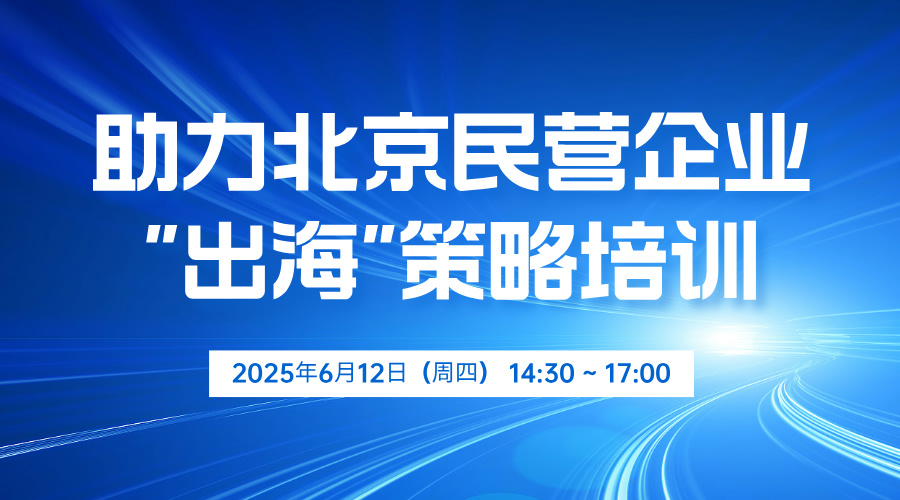 助力北京民营企业
"出海"策略培训

2025年6月12日（周四） 14:30 ~ 17:00